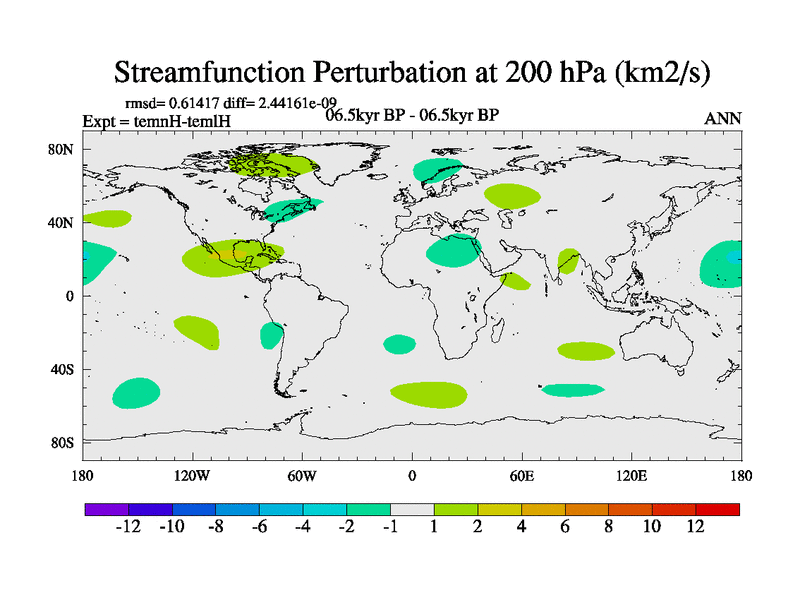 Streamfunction Perturbation at 200 hPa (km2/s)

rmsd= 0.61417 diff= 2.44161e-09

Expt = temnH-temlH

06.5kyr BP - 06.5kyr BP

ANN

80N
40N
0
40S
80S

180 120W 60W 0 60E 120E 180

-12 -10 -8 -6 -4 -2 -1 1 2 4 6 8 10 12